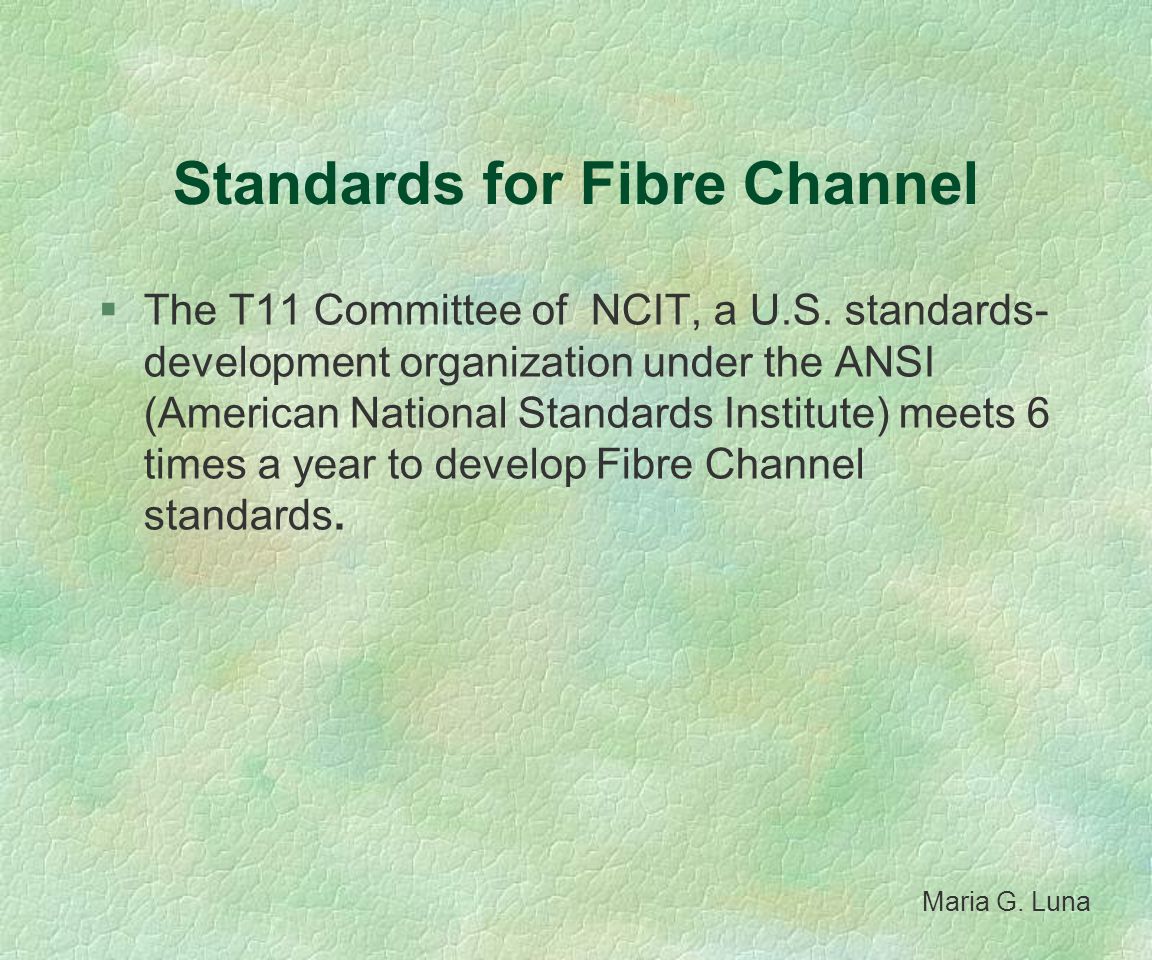 Standards for Fibre Channel

§ The T11 Committee of NCIT, a U.S. standards-development organization under the ANSI (American National Standards Institute) meets 6 times a year to develop Fibre Channel standards.

Maria G. Luna